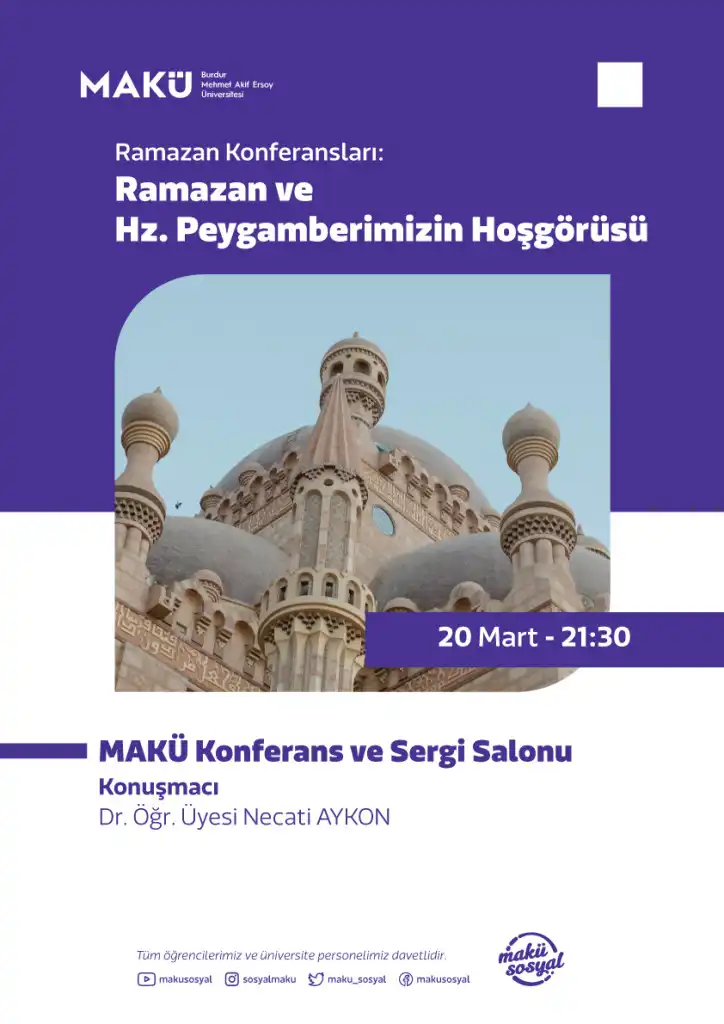 MAKÜ Burdur Mehmet Akif Ersoy Üniversitesi

Ramazan Konferansları:
Ramazan ve Hz. Peygamberimizin Hoşgörüsü

20 Mart - 21:30

MAKÜ Konferans ve Sergi Salonu
Konuşmacı
Dr. Öğr. Üyesi Necati AYKON

Tüm öğrencilerimiz ve üniversite personelimiz davetlidir.

makusosyal sosyalmaku maku_sosyal makusosyal

makü sosyal